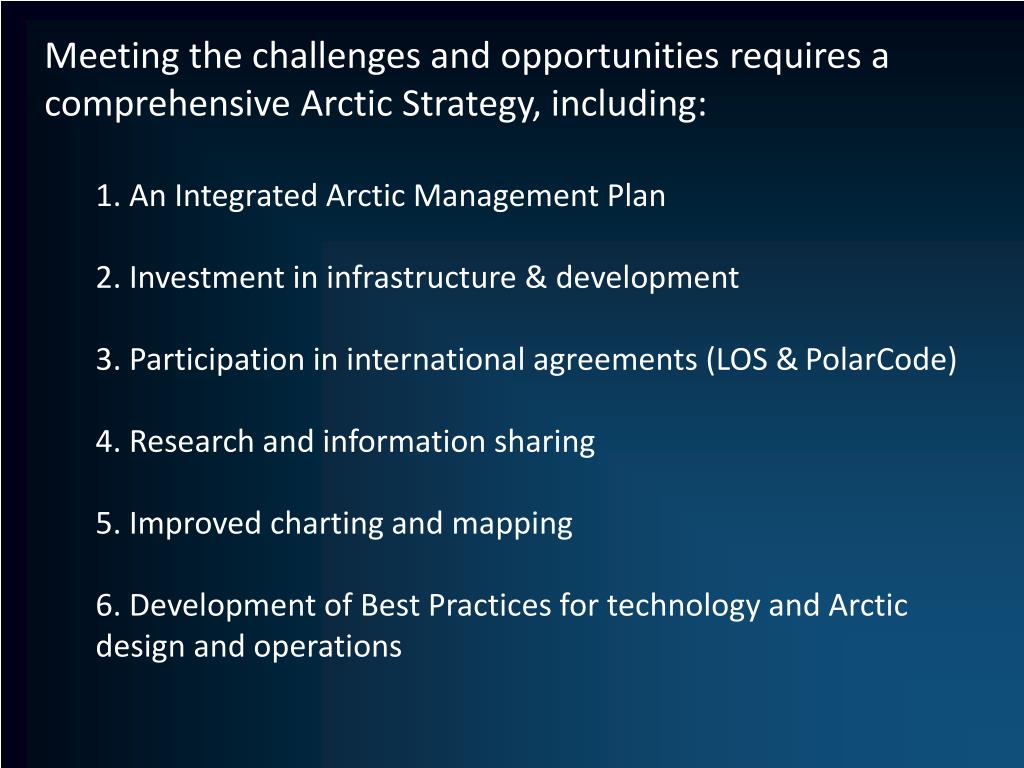 Meeting the challenges and opportunities requires a comprehensive Arctic Strategy, including:

1. An Integrated Arctic Management Plan

2. Investment in infrastructure & development

3. Participation in international agreements (LOS & PolarCode)

4. Research and information sharing

5. Improved charting and mapping

6. Development of Best Practices for technology and Arctic design and operations